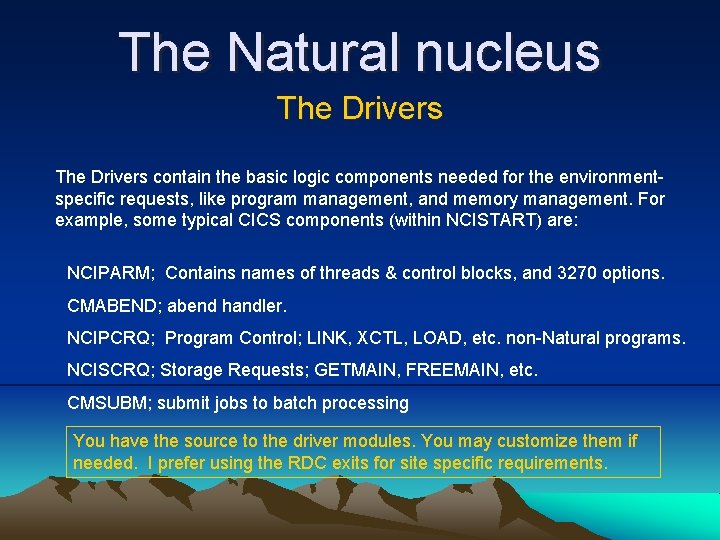 The Natural nucleus

The Drivers

The Drivers contain the basic logic components needed for the environment-specific requests, like program management, and memory management. For example, some typical CICS components (within NCISTART) are:

NCIPARM;  Contains names of threads & control blocks, and 3270 options.

CMABEND; abend handler.

NCIPCRQ;  Program Control; LINK, XCTL, LOAD, etc. non-Natural programs.

NCISCRQ; Storage Requests; GETMAIN, FREEMAIN, etc.

CMSUBM; submit jobs to batch processing

You have the source to the driver modules. You may customize them if needed.  I prefer using the RDC exits for site specific requirements.